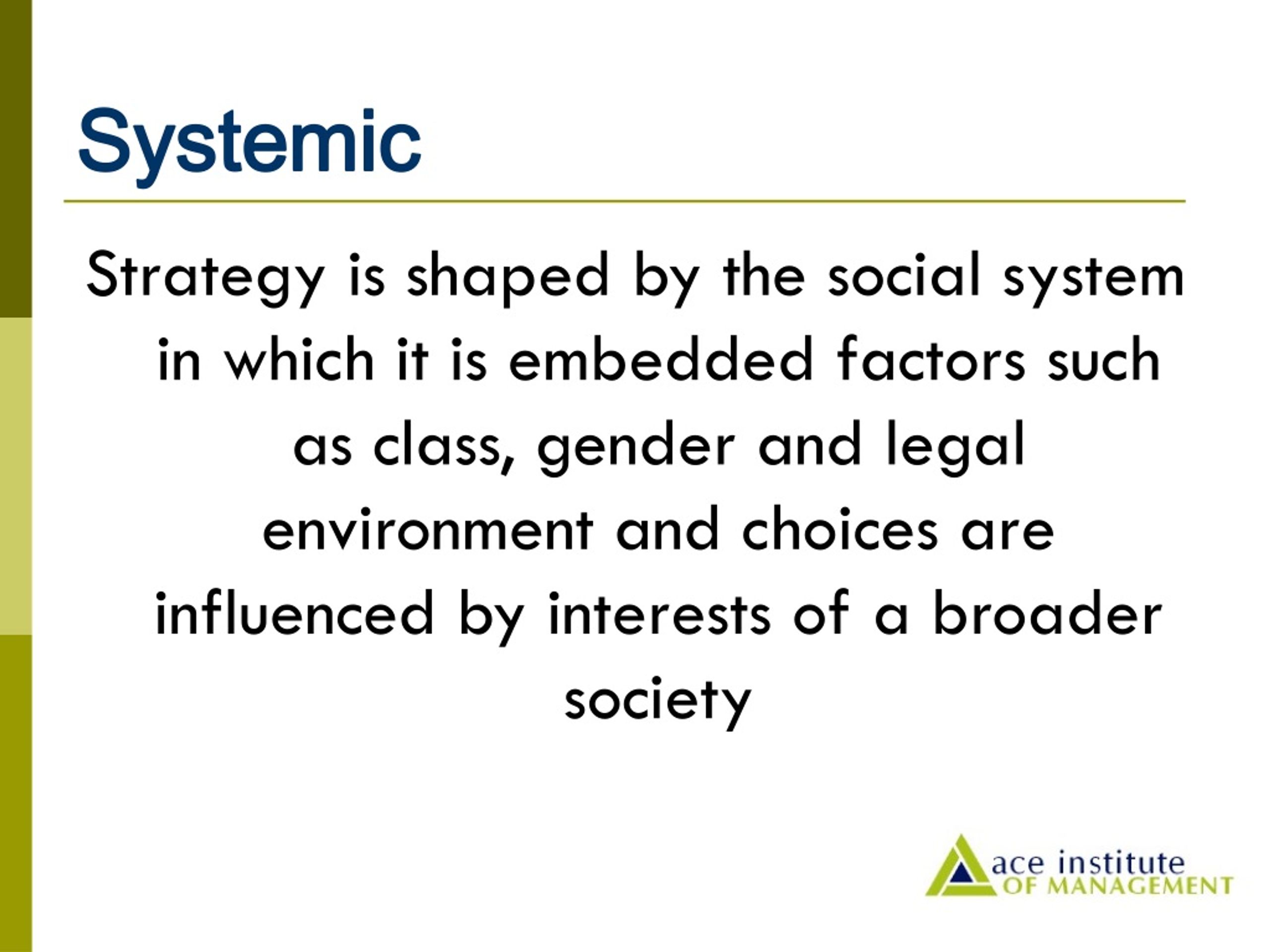 Systemic

Strategy is shaped by the social system in which it is embedded factors such as class, gender and legal environment and choices are influenced by interests of a broader society

ace institute
OF MANAGEMENT